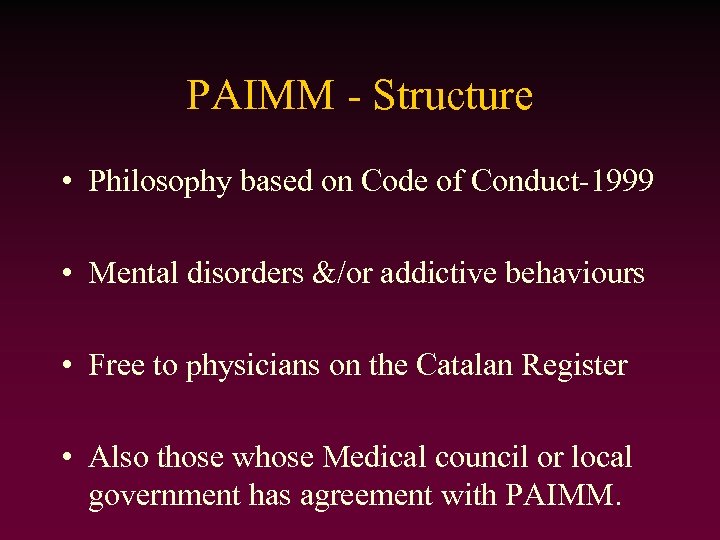 PAIMM - Structure

• Philosophy based on Code of Conduct-1999

• Mental disorders &/or addictive behaviours

• Free to physicians on the Catalan Register

• Also those whose Medical council or local government has agreement with PAIMM.